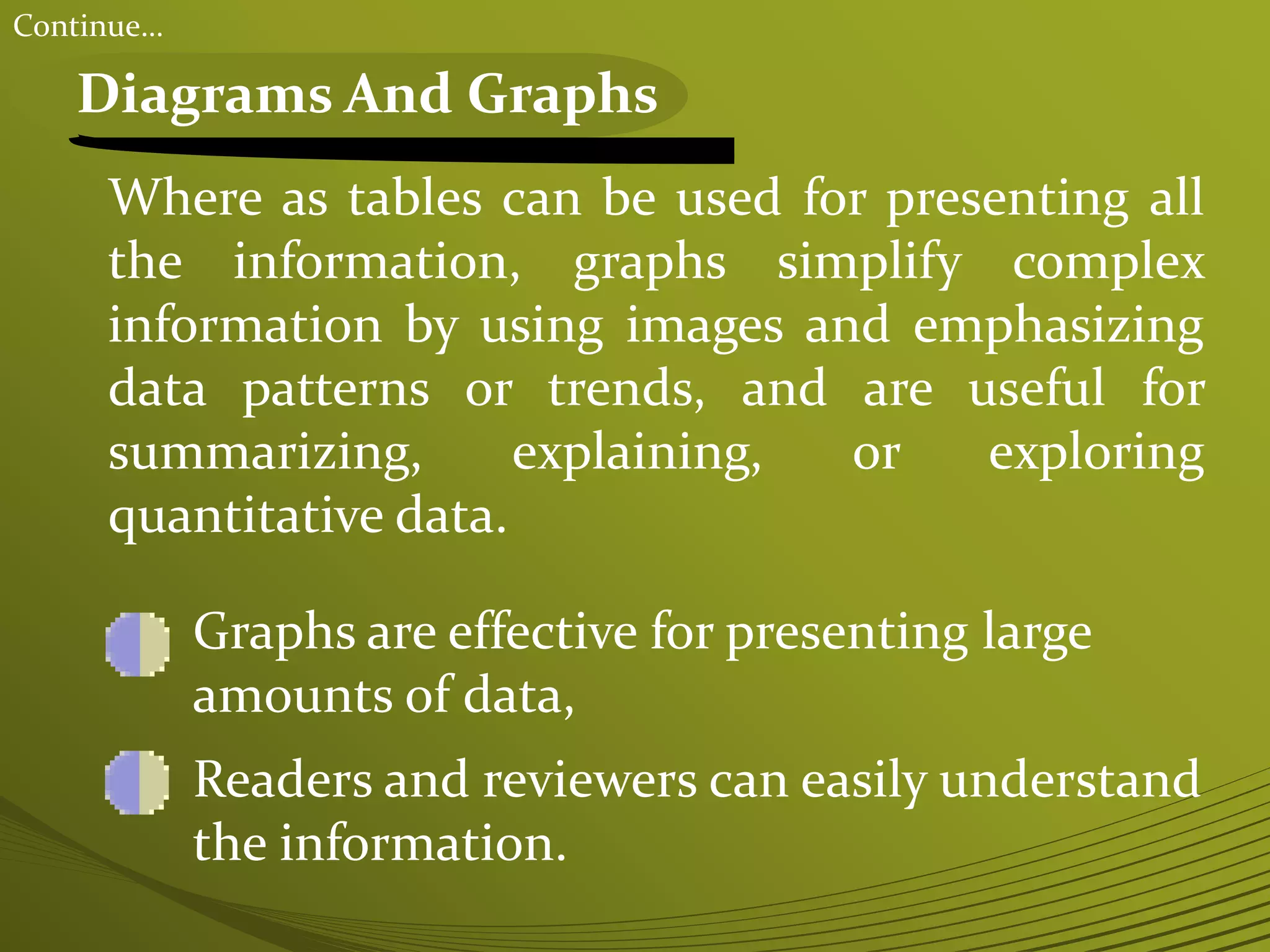 Continue…

Diagrams And Graphs

Where as tables can be used for presenting all the information, graphs simplify complex information by using images and emphasizing data patterns or trends, and are useful for summarizing, explaining, or exploring quantitative data.

Graphs are effective for presenting large amounts of data,

Readers and reviewers can easily understand the information.